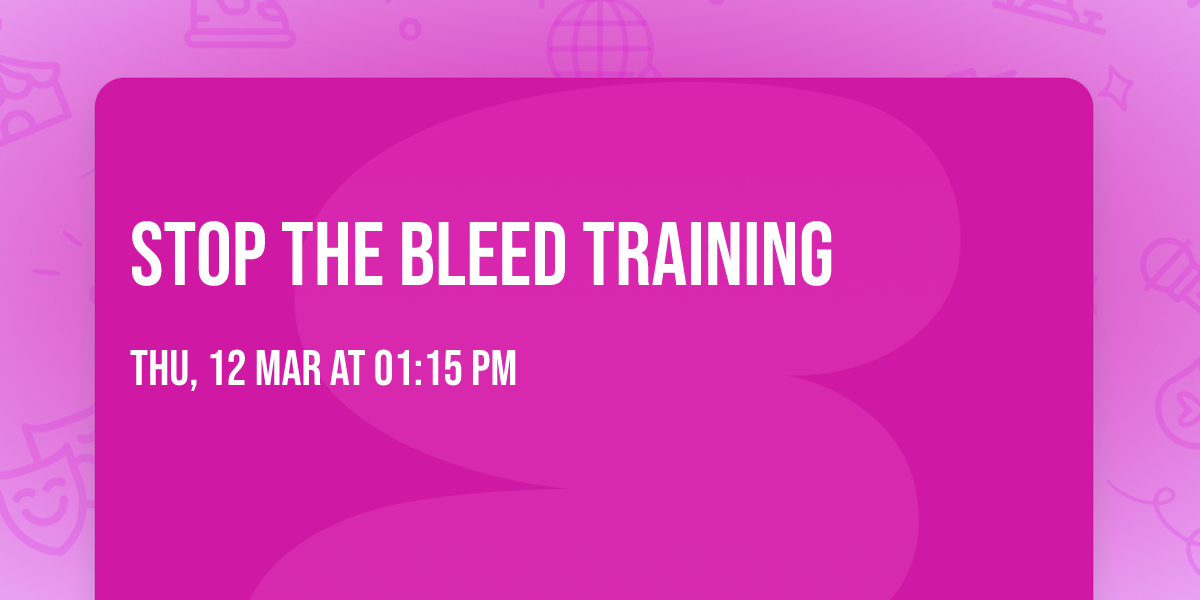 STOP THE BLEED TRAINING

THU, 12 MAR AT 01:15 PM